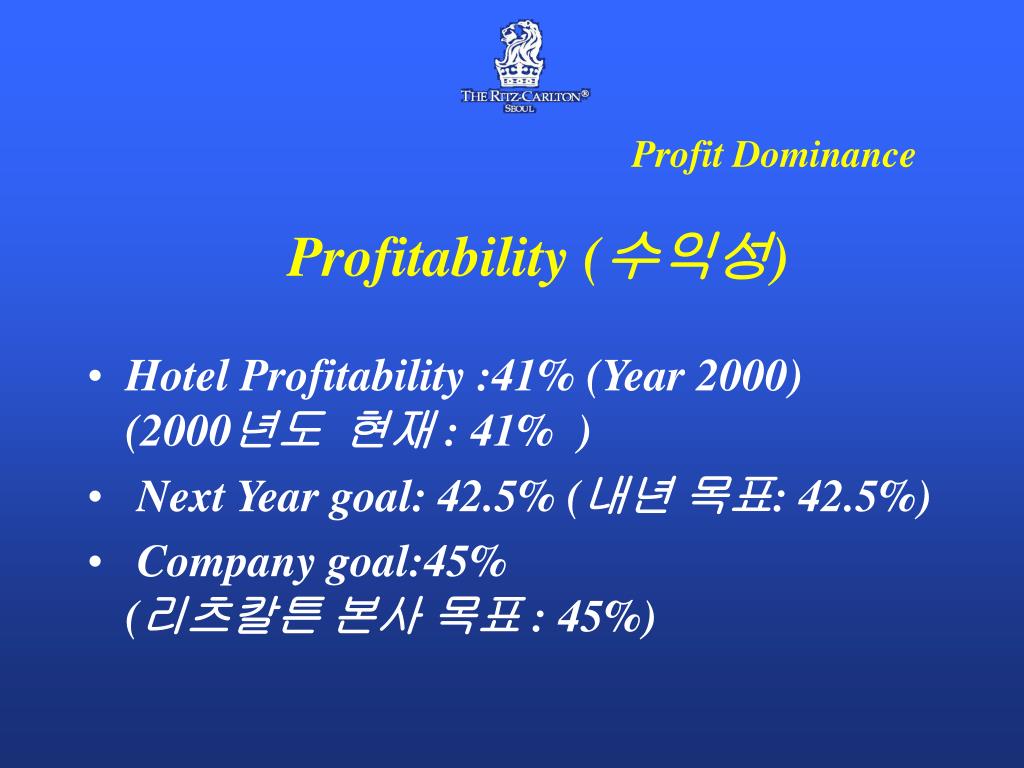 THE RITZ-CARLTON®
SEOUL

Profit Dominance

Profitability (수익성)

• Hotel Profitability :41% (Year 2000) (2000년도 현재 : 41% )
• Next Year goal: 42.5% (내년 목표: 42.5%)
• Company goal:45% (리츠칼튼 본사 목표 : 45%)